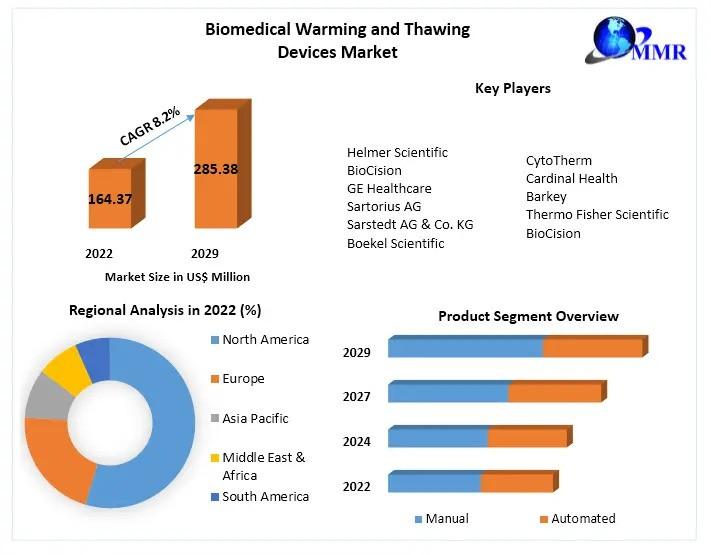 Biomedical Warming and Thawing Devices Market

MMR

CAGR 8.2%

164.37

285.38

2022

2029

Market Size in US$ Million

Key Players

Helmer Scientific
BioCision
GE Healthcare
Sartorius AG
Sarstedt AG & Co. KG
Boekel Scientific

CytoTherm
Cardinal Health
Barkey
Thermo Fisher Scientific
BioCision

Regional Analysis in 2022 (%)

North America
Europe
Asia Pacific
Middle East & Africa
South America

Product Segment Overview

2029
2027
2024
2022

Manual
Automated